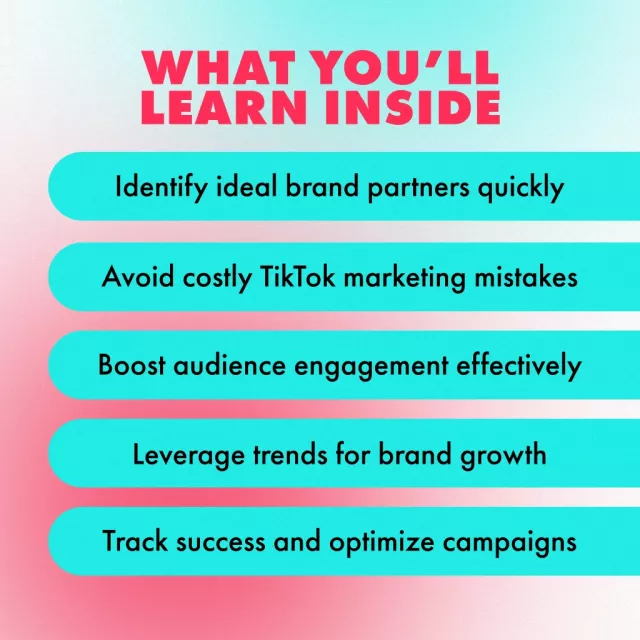 WHAT YOU'LL LEARN INSIDE

Identify ideal brand partners quickly

Avoid costly TikTok marketing mistakes

Boost audience engagement effectively

Leverage trends for brand growth

Track success and optimize campaigns